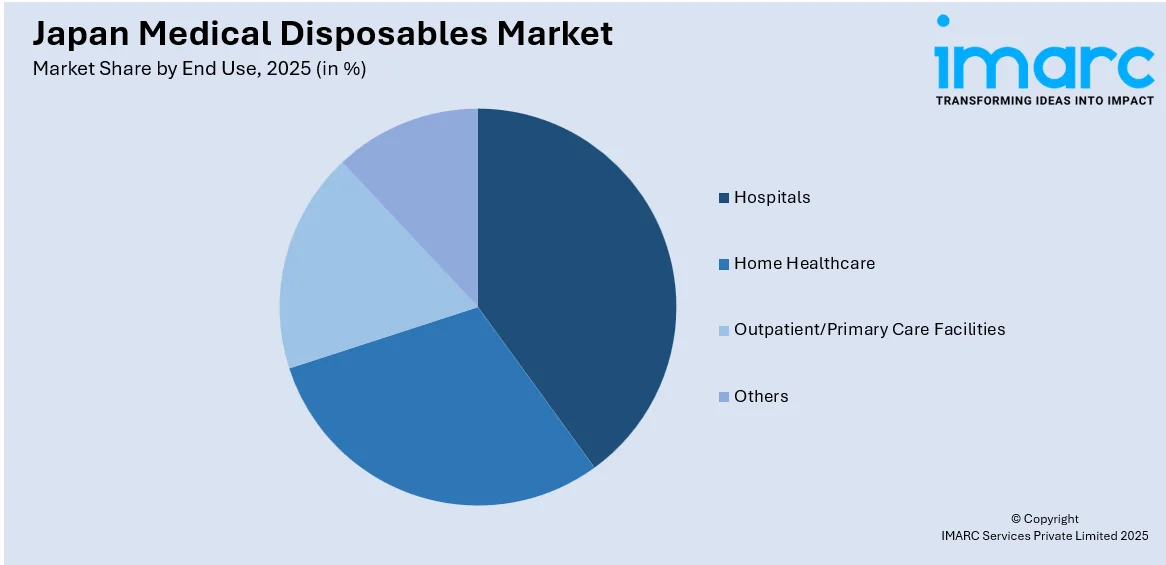 Japan Medical Disposables Market
Market Share by End Use, 2025 (in %)

imarc
TRANSFORMING IDEAS INTO IMPACT

Hospitals
Home Healthcare
Outpatient/Primary Care Facilities
Others

© Copyright
IMARC Services Private Limited 2025